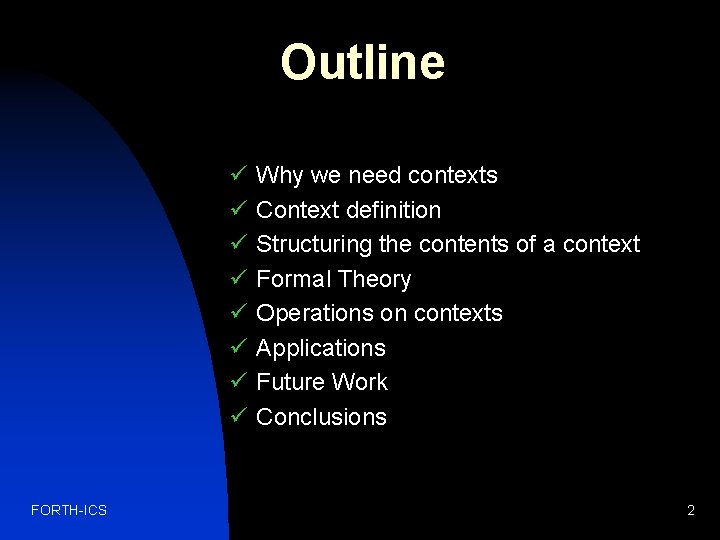 Outline

✓ Why we need contexts
✓ Context definition
✓ Structuring the contents of a context
✓ Formal Theory
✓ Operations on contexts
✓ Applications
✓ Future Work
✓ Conclusions

FORTH-ICS

2